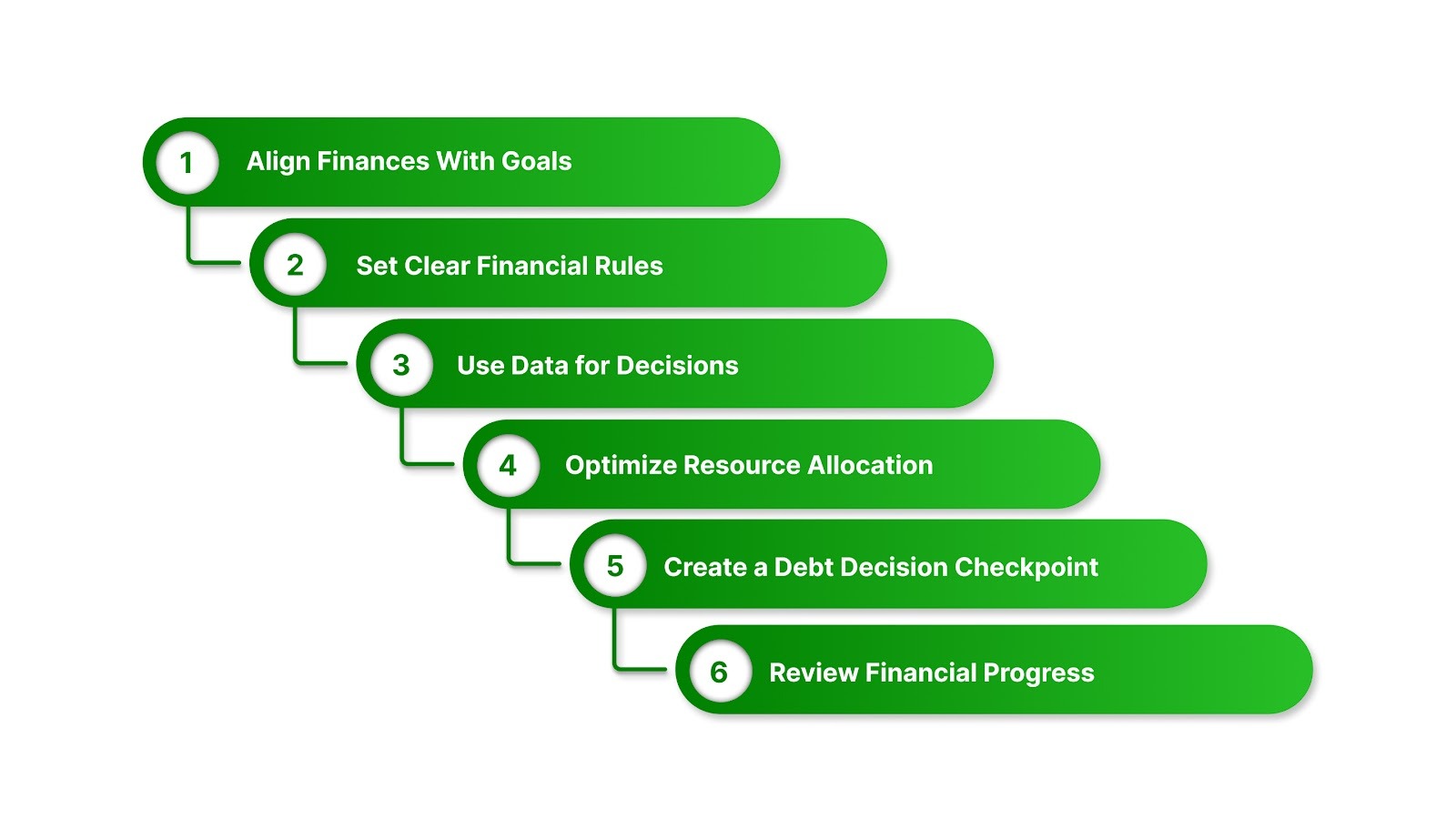 1 Align Finances With Goals

2 Set Clear Financial Rules

3 Use Data for Decisions

4 Optimize Resource Allocation

5 Create a Debt Decision Checkpoint

6 Review Financial Progress